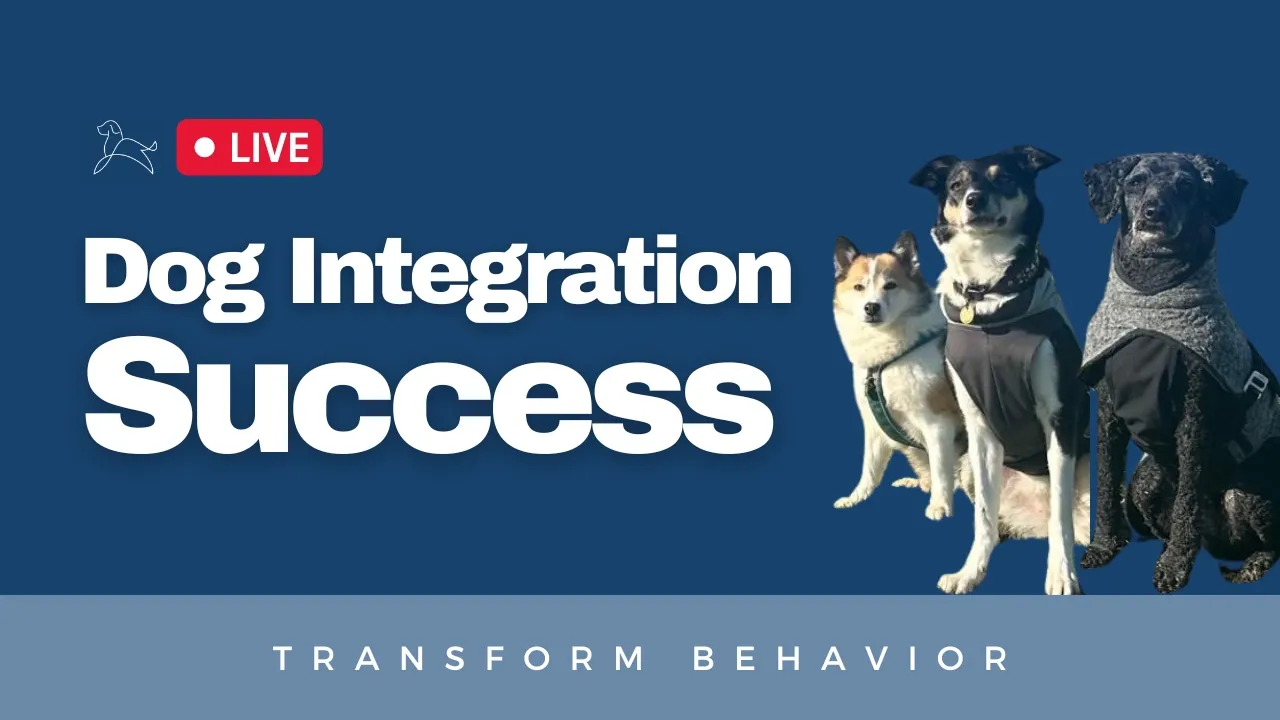 LIVE

Dog Integration Success

TRANSFORM BEHAVIOR